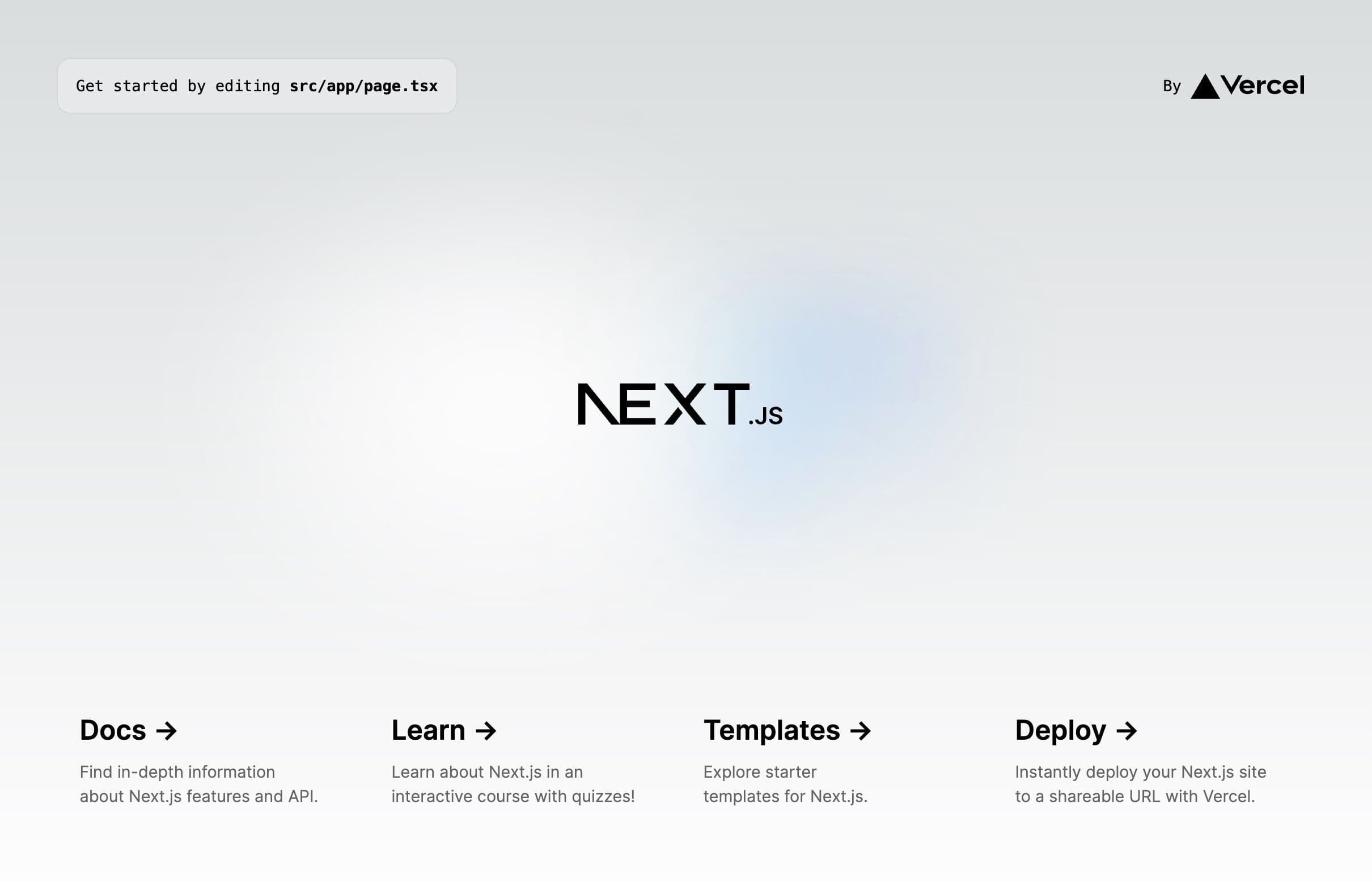 Get started by editing src/app/page.tsx

By Vercel

NEXT.JS

Docs →

Find in-depth information about Next.js features and API.

Learn →

Learn about Next.js in an interactive course with quizzes!

Templates →

Explore starter templates for Next.js.

Deploy →

Instantly deploy your Next.js site to a shareable URL with Vercel.